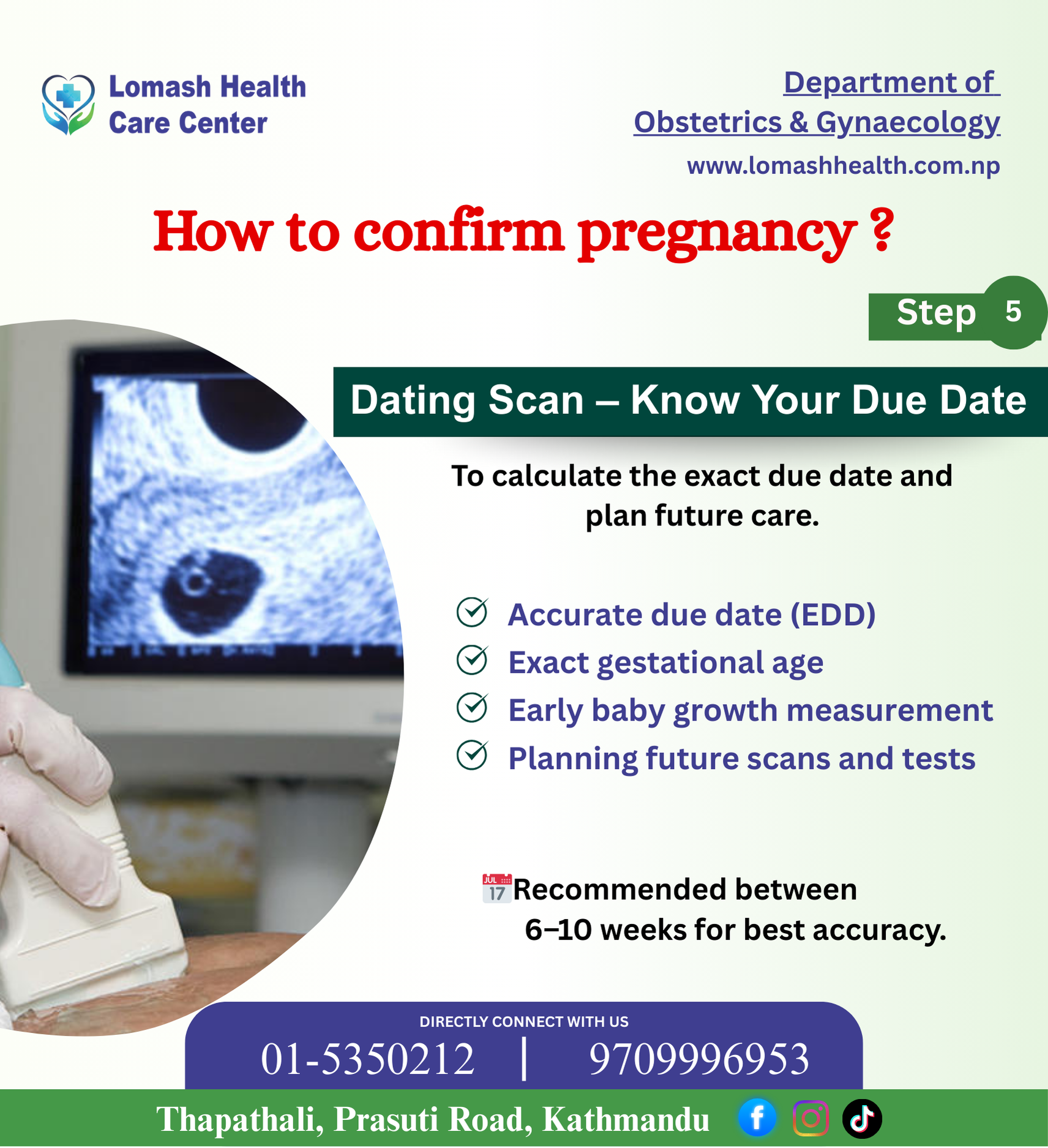 Lomash Health Care Center

Department of Obstetrics & Gynaecology

www.lomashhealth.com.np

How to confirm pregnancy ?

Step 5

Dating Scan – Know Your Due Date

To calculate the exact due date and plan future care.

Accurate due date (EDD)
Exact gestational age
Early baby growth measurement
Planning future scans and tests

JUL 17 Recommended between 6–10 weeks for best accuracy.

DIRECTLY CONNECT WITH US

01-5350212 | 9709996953

Thapathali, Prasuti Road, Kathmandu